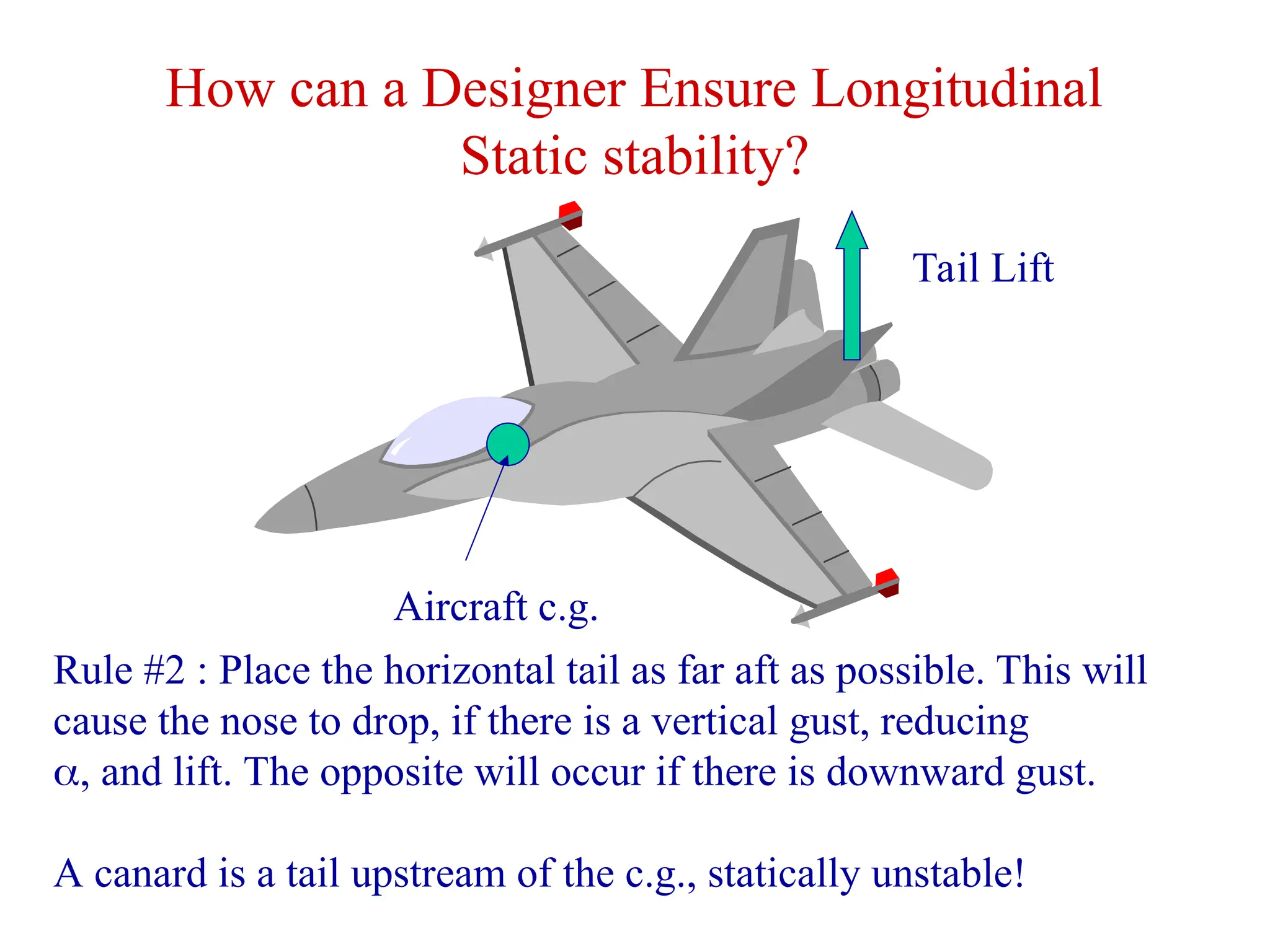 How can a Designer Ensure Longitudinal Static stability?

Tail Lift

Aircraft c.g.

Rule #2 : Place the horizontal tail as far aft as possible. This will cause the nose to drop, if there is a vertical gust, reducing $\alpha$, and lift. The opposite will occur if there is downward gust.

A canard is a tail upstream of the c.g., statically unstable!